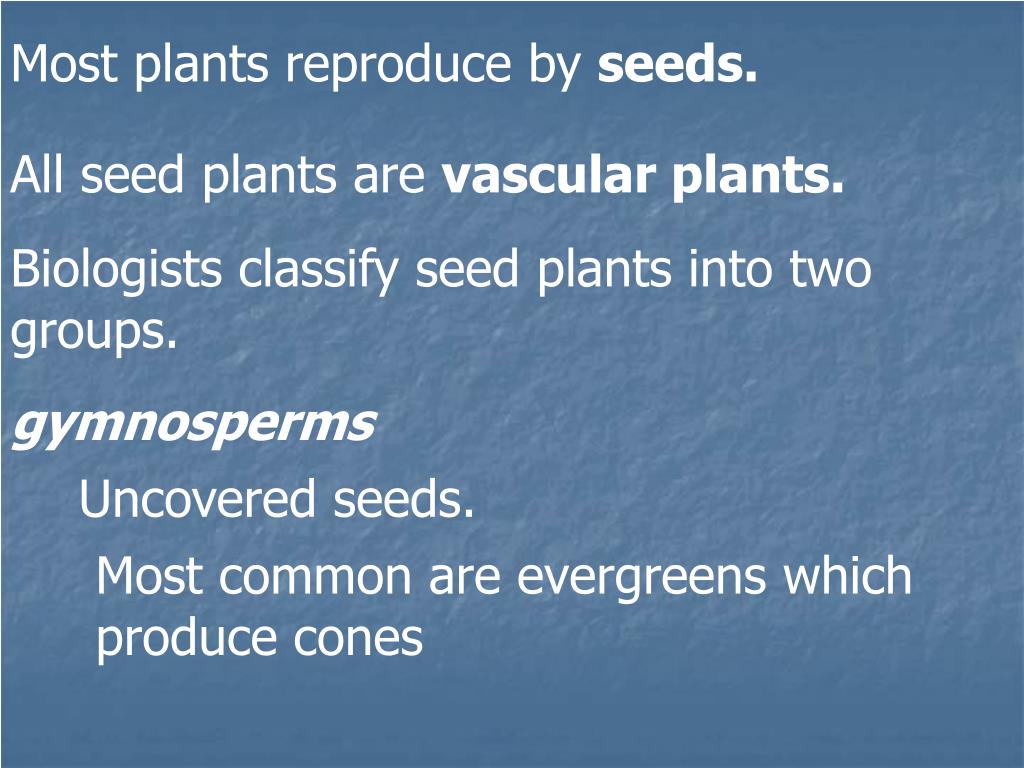 Most plants reproduce by seeds.

All seed plants are vascular plants.

Biologists classify seed plants into two groups.

gymnosperms

Uncovered seeds.

Most common are evergreens which produce cones